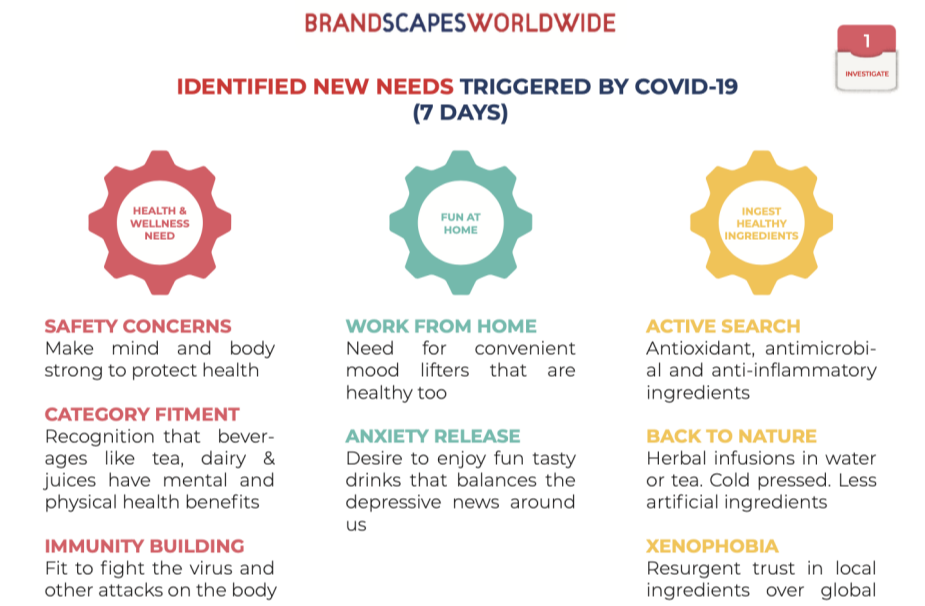 BRANDSCAPESWORLDWIDE

1
INVESTIGATE

IDENTIFIED NEW NEEDS TRIGGERED BY COVID-19
(7 DAYS)

HEALTH & WELLNESS NEED

SAFETY CONCERNS
Make mind and body strong to protect health

CATEGORY FITMENT
Recognition that beverages like tea, dairy & juices have mental and physical health benefits

IMMUNITY BUILDING
Fit to fight the virus and other attacks on the body

FUN AT HOME

WORK FROM HOME
Need for convenient mood lifters that are healthy too

ANXIETY RELEASE
Desire to enjoy fun tasty drinks that balances the depressive news around us

INGEST HEALTHY INGREDIENTS

ACTIVE SEARCH
Antioxidant, antimicrobial and anti-inflammatory ingredients

BACK TO NATURE
Herbal infusions in water or tea. Cold pressed. Less artificial ingredients

XENOPHOBIA
Resurgent trust in local ingredients over global